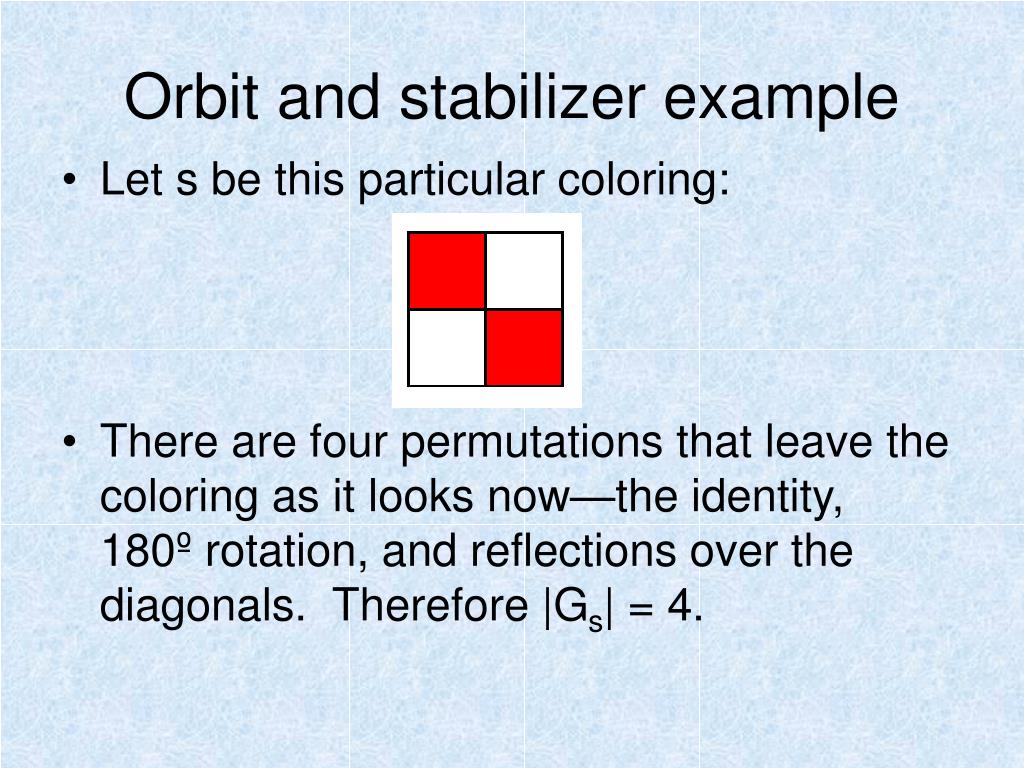 Orbit and stabilizer example

• Let s be this particular coloring:

• There are four permutations that leave the coloring as it looks now—the identity, 180º rotation, and reflections over the diagonals. Therefore $|G_s| = 4$.